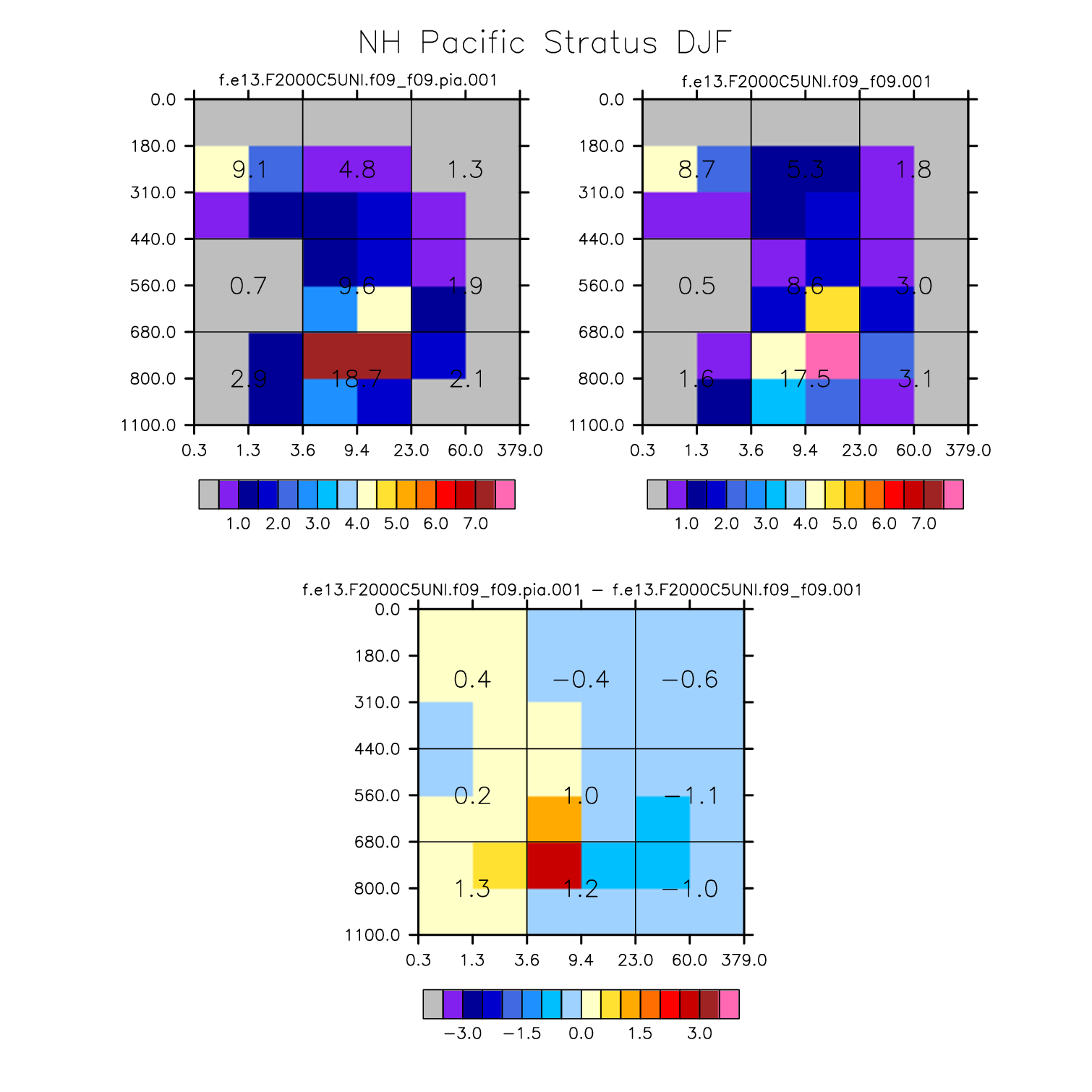 NH Pacific Stratus DJF

f.e13.F2000C5UNI.f09_f09.pia.001

0.0
180.0
310.0
440.0
560.0
680.0
800.0
1100.0

9.1 4.8 1.3
0.7 9.6 1.9
2.9 18.7 2.1

0.3 1.3 3.6 9.4 23.0 60.0 379.0

1.0 2.0 3.0 4.0 5.0 6.0 7.0

f.e13.F2000C5UNI.f09_f09.001

0.0
180.0
310.0
440.0
560.0
680.0
800.0
1100.0

8.7 5.3 1.8
0.5 8.6 3.0
1.6 17.5 3.1

0.3 1.3 3.6 9.4 23.0 60.0 379.0

1.0 2.0 3.0 4.0 5.0 6.0 7.0

f.e13.F2000C5UNI.f09_f09.pia.001 − f.e13.F2000C5UNI.f09_f09.001

0.0
180.0
310.0
440.0
560.0
680.0
800.0
1100.0

0.4 −0.4 −0.6
0.2 1.0 −1.1
1.3 1.2 −1.0

0.3 1.3 3.6 9.4 23.0 60.0 379.0

−3.0 −1.5 0.0 1.5 3.0